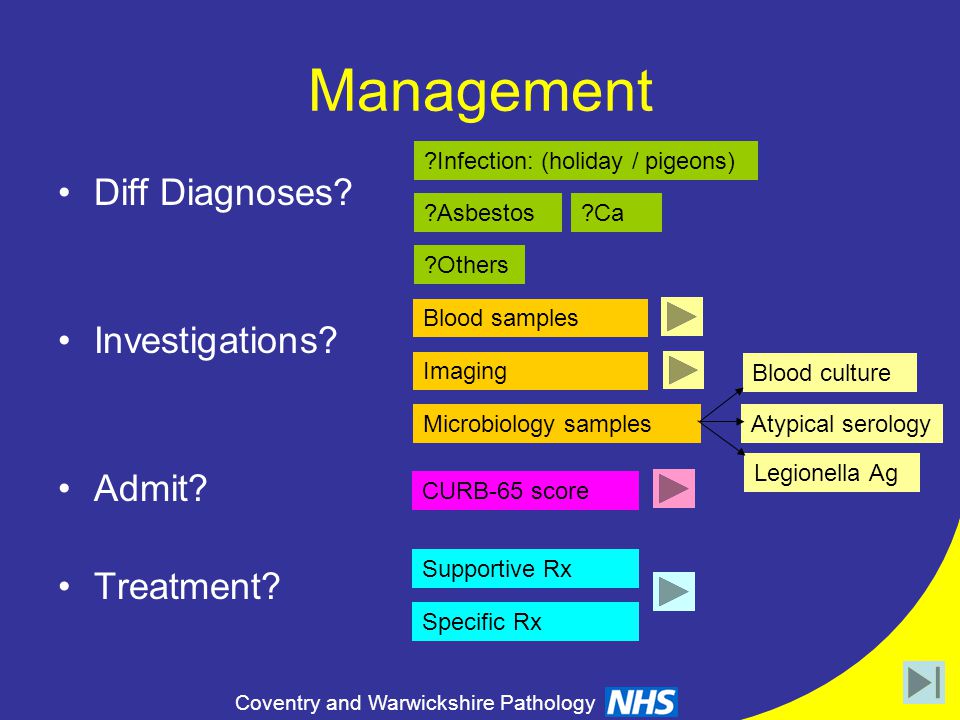 Management

• Diff Diagnoses?

?Infection: (holiday / pigeons)

?Asbestos

?Ca

?Others

• Investigations?

Blood samples

Imaging

Microbiology samples

Blood culture

Atypical serology

Legionella Ag

• Admit?

CURB-65 score

• Treatment?

Supportive Rx

Specific Rx

Coventry and Warwickshire Pathology NHS